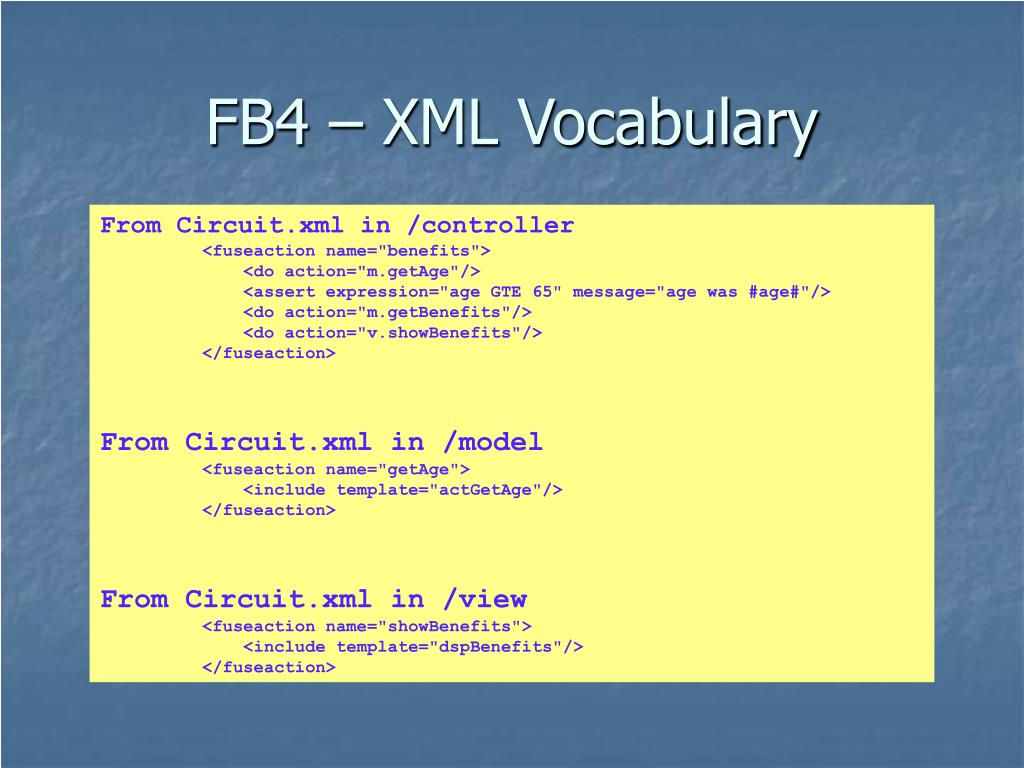 FB4 – XML Vocabulary

From Circuit.xml in /controller
<fuseaction name="benefits">
<do action="m.getAge"/>
<assert expression="age GTE 65" message="age was #age#"/>
<do action="m.getBenefits"/>
<do action="v.showBenefits"/>
</fuseaction>

From Circuit.xml in /model
<fuseaction name="getAge">
<include template="actGetAge"/>
</fuseaction>

From Circuit.xml in /view
<fuseaction name="showBenefits">
<include template="dspBenefits"/>
</fuseaction>